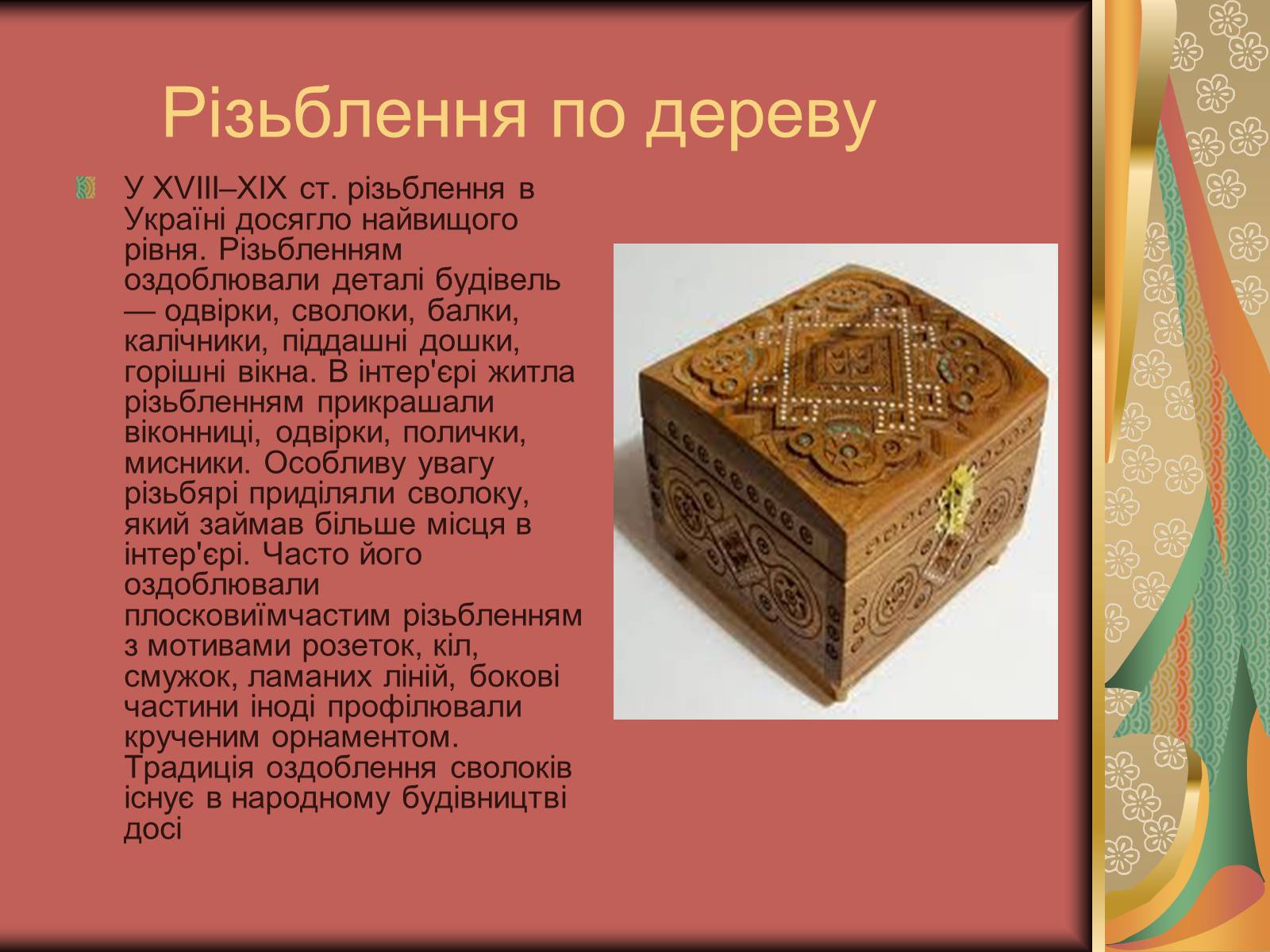 Різьблення по дереву

У XVIII–XIX ст. різьблення в Україні досягло найвищого рівня. Різьбленням оздоблювали деталі будівель — одвірки, сволоки, балки, калічники, піддашні дошки, горішні вікна. В інтер'єрі житла різьбленням прикрашали віконниці, одвірки, полички, мисники. Особливу увагу різьбярі приділяли сволоку, який займав більше місця в інтер'єрі. Часто його оздоблювали плосковиїмчастим різьбленням з мотивами розеток, кіл, смужок, ламаних ліній, бокові частини іноді профілювали крученим орнаментом. Традиція оздоблення сволоків існує в народному будівництві досі